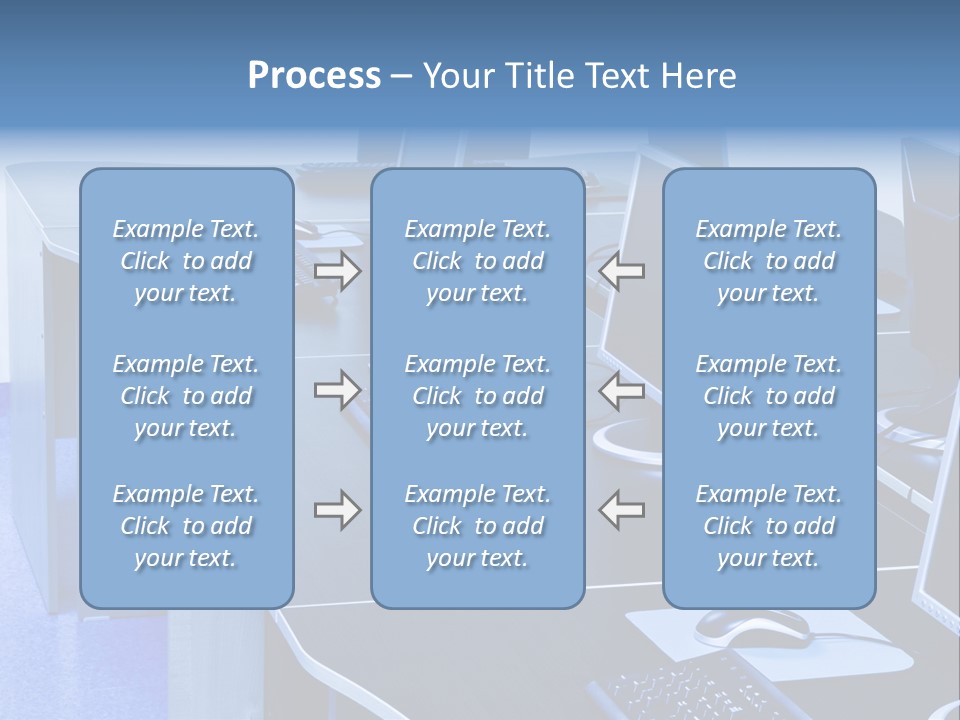 Process – Your Title Text Here

Example Text. Click to add your text.

Example Text. Click to add your text.

Example Text. Click to add your text.

Example Text. Click to add your text.

Example Text. Click to add your text.

Example Text. Click to add your text.

Example Text. Click to add your text.

Example Text. Click to add your text.

Example Text. Click to add your text.